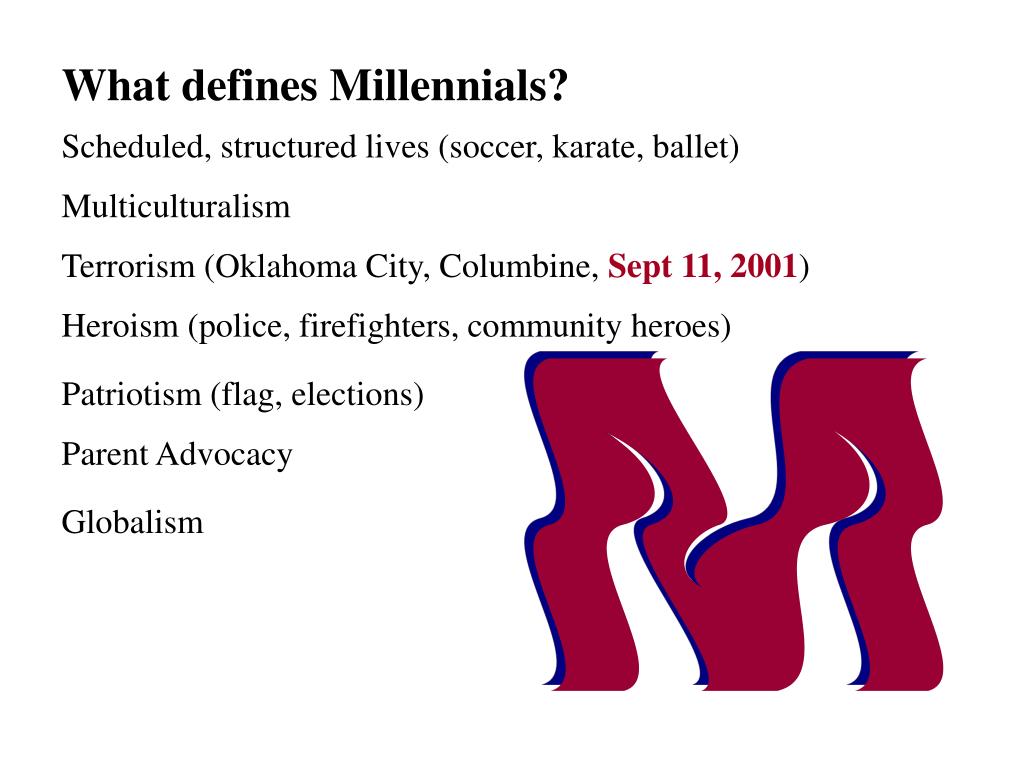 What defines Millennials?

Scheduled, structured lives (soccer, karate, ballet)

Multiculturalism

Terrorism (Oklahoma City, Columbine, Sept 11, 2001)

Heroism (police, firefighters, community heroes)

Patriotism (flag, elections)

Parent Advocacy

Globalism